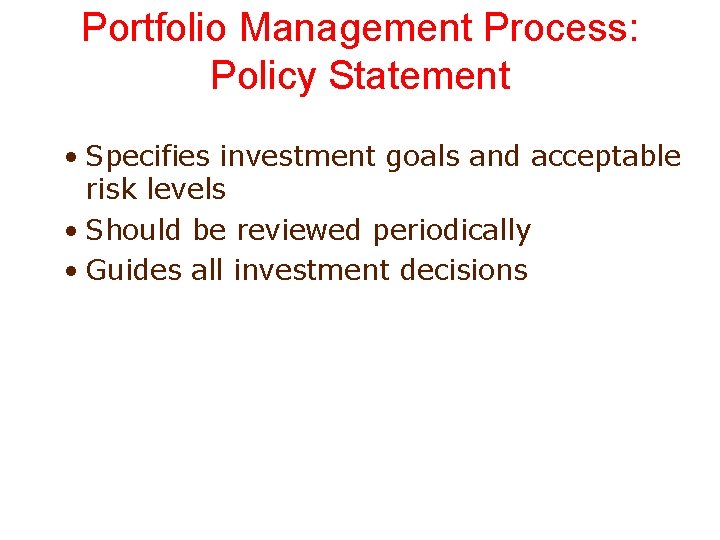 Portfolio Management Process: Policy Statement

• Specifies investment goals and acceptable risk levels
• Should be reviewed periodically
• Guides all investment decisions